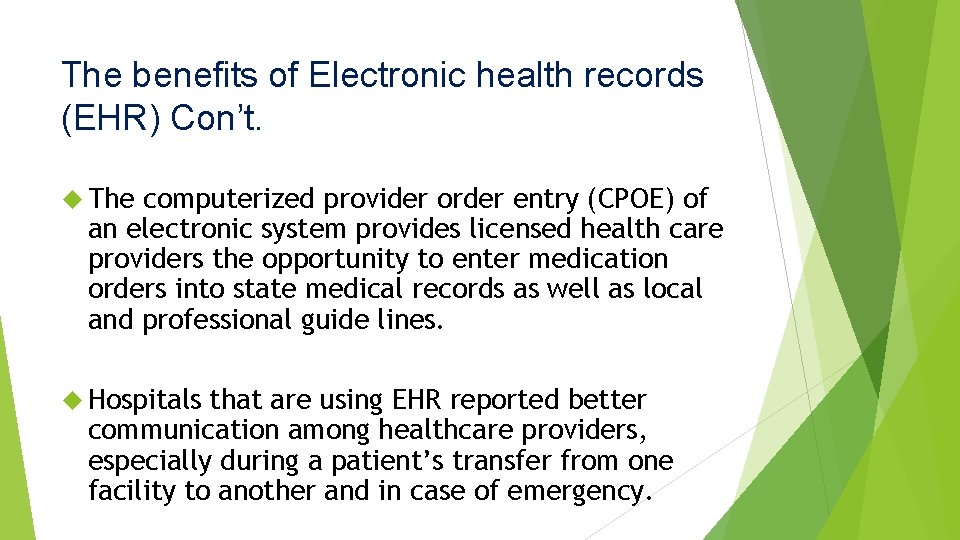 The benefits of Electronic health records (EHR) Con’t.

The computerized provider order entry (CPOE) of an electronic system provides licensed health care providers the opportunity to enter medication orders into state medical records as well as local and professional guide lines.

Hospitals that are using EHR reported better communication among healthcare providers, especially during a patient’s transfer from one facility to another and in case of emergency.